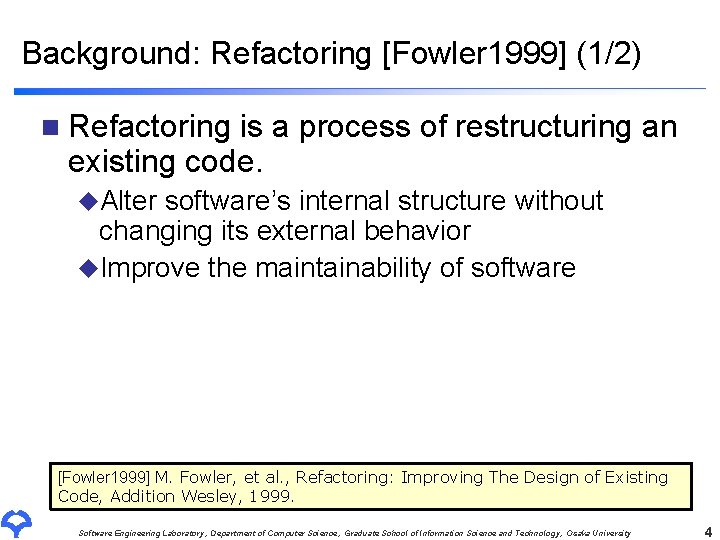 Background: Refactoring [Fowler1999] (1/2)

Refactoring is a process of restructuring an existing code.

Alter software's internal structure without changing its external behavior

Improve the maintainability of software

[Fowler1999] M. Fowler, et al., Refactoring: Improving The Design of Existing Code, Addition Wesley, 1999.

Software Engineering Laboratory, Department of Computer Science, Graduate School of Information Science and Technology, Osaka University

4